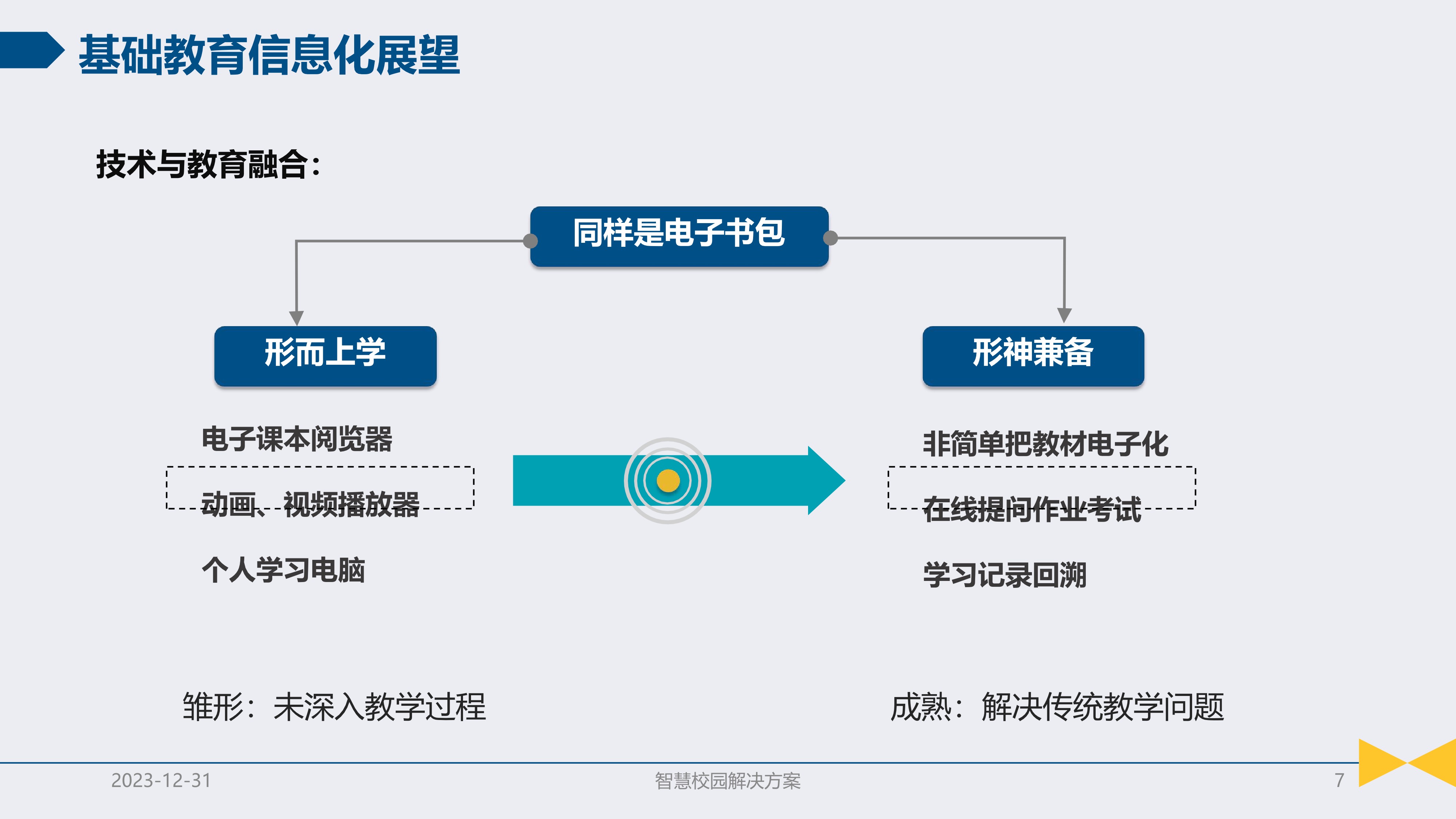 基础教育信息化展望

技术与教育融合：

同样是电子书包

形而上学

形神兼备

电子课本阅览器

动画、视频播放器

个人学习电脑

非简单把教材电子化

在线提问作业考试

学习记录回溯

雏形：未深入教学过程

成熟：解决传统教学问题

2023-12-31

智慧校园解决方案

7